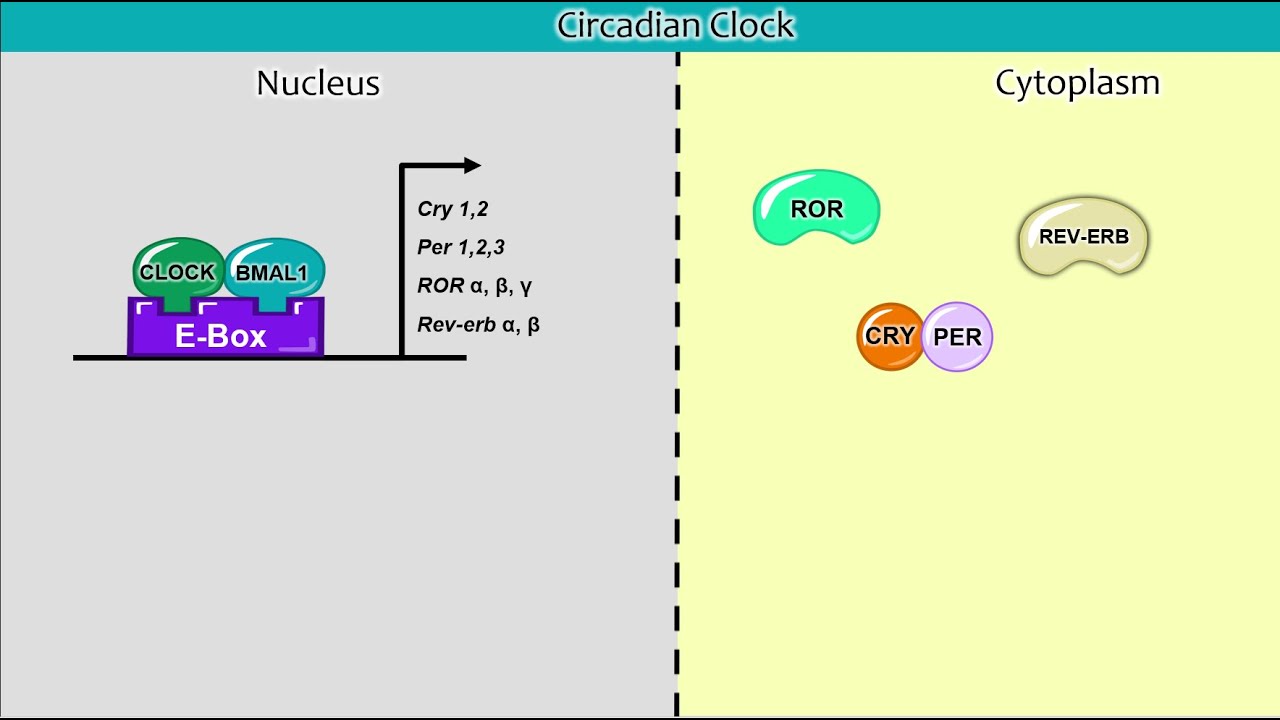 Circadian Clock

Nucleus

CLOCK BMAL1
E-Box

Cry 1,2
Per 1,2,3
ROR α, β, γ
Rev-erb α, β

Cytoplasm

ROR
REV-ERB
CRY PER